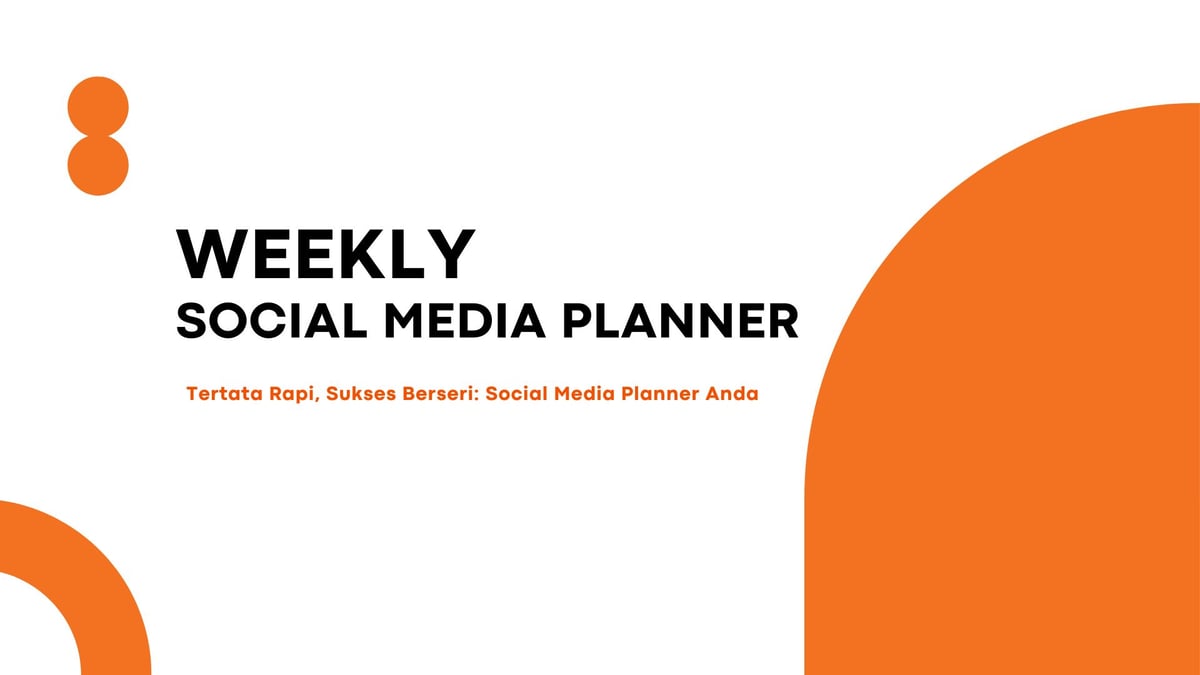 WEEKLY
SOCIAL MEDIA PLANNER

Tertata Rapi, Sukses Berseri: Social Media Planner Anda